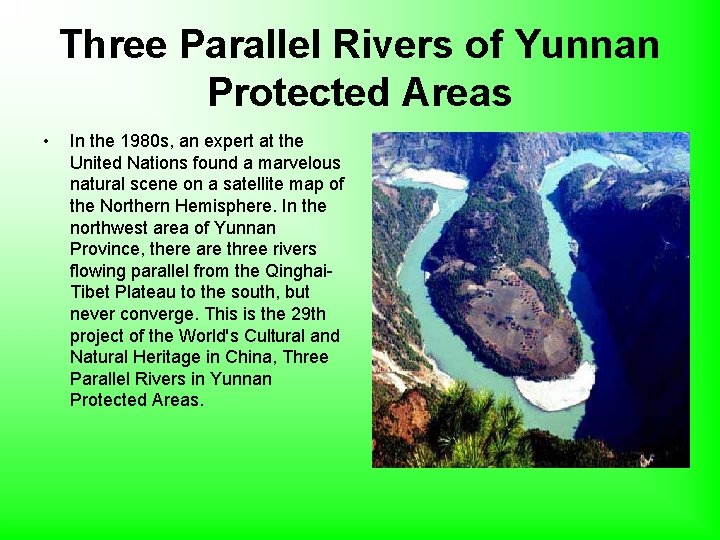 Three Parallel Rivers of Yunnan Protected Areas

• In the 1980s, an expert at the United Nations found a marvelous natural scene on a satellite map of the Northern Hemisphere. In the northwest area of Yunnan Province, there are three rivers flowing parallel from the Qinghai-Tibet Plateau to the south, but never converge. This is the 29th project of the World's Cultural and Natural Heritage in China, Three Parallel Rivers in Yunnan Protected Areas.